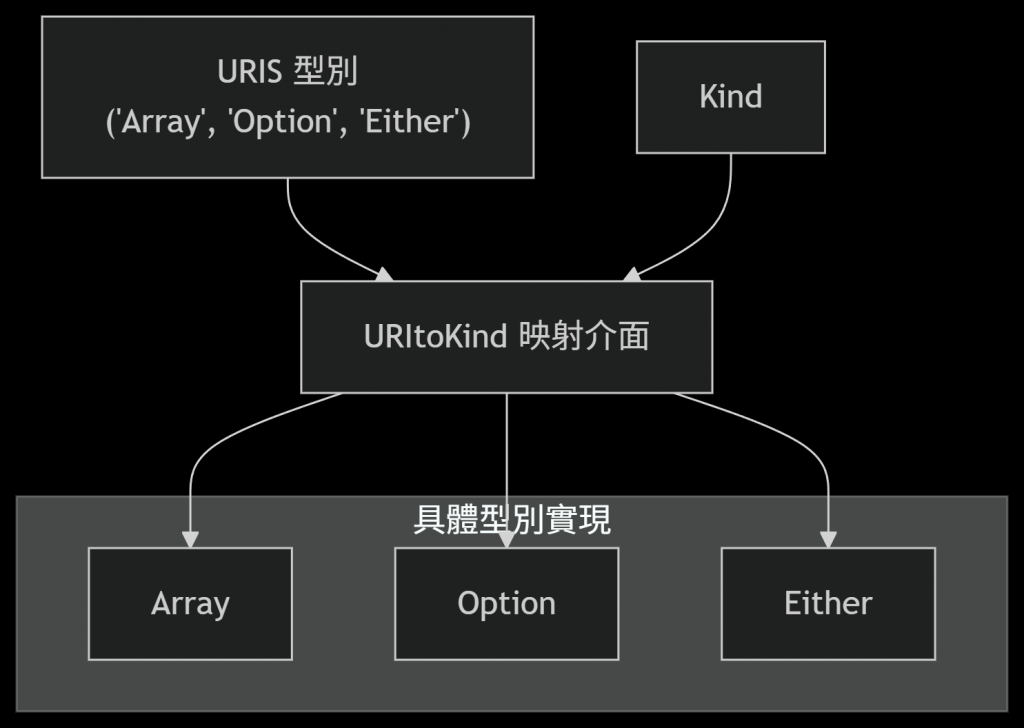 URIS 型別
('Array', 'Option', 'Either')

Kind

URItoKind 映射介面

具體型別實現

Array

Option

Either